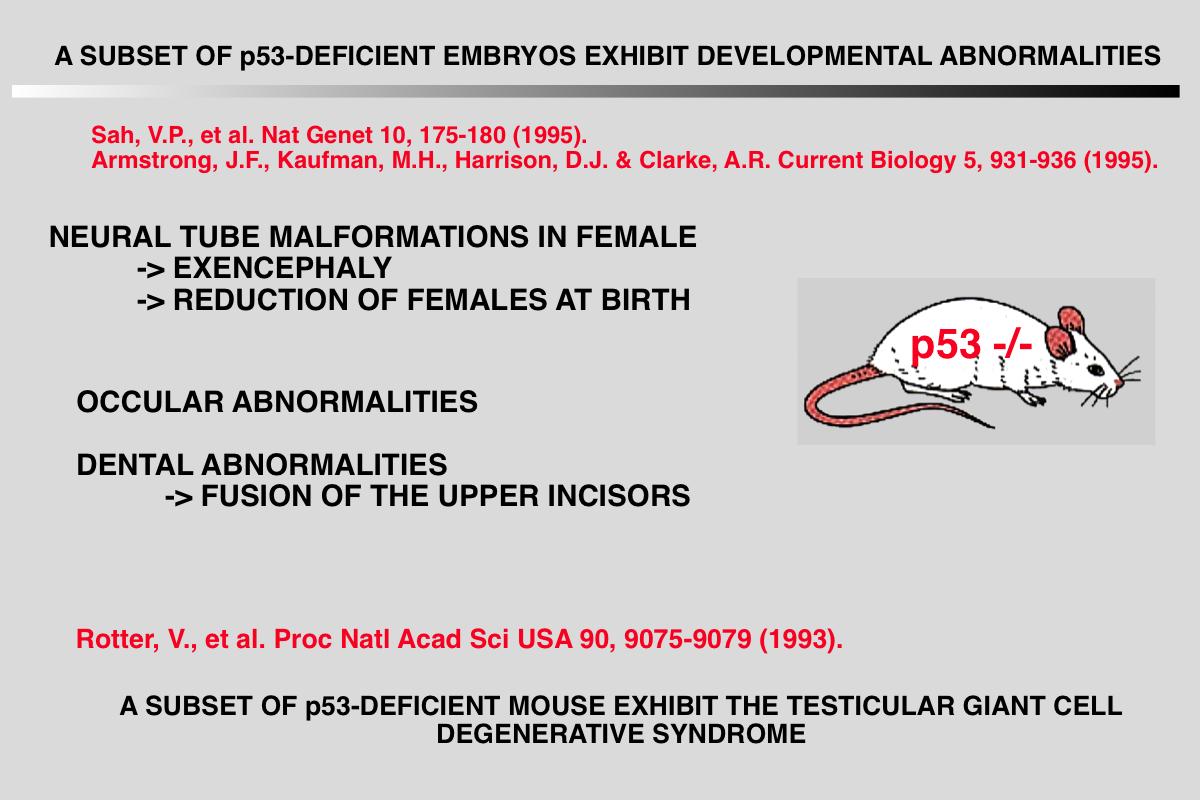 A SUBSET OF p53-DEFICIENT EMBRYOS EXHIBIT DEVELOPMENTAL ABNORMALITIES

Sah, V.P., et al. Nat Genet 10, 175-180 (1995).
Armstrong, J.F., Kaufman, M.H., Harrison, D.J. & Clarke, A.R. Current Biology 5, 931-936 (1995).

NEURAL TUBE MALFORMATIONS IN FEMALE
-> EXENCEPHALY
-> REDUCTION OF FEMALES AT BIRTH

p53 -/-

OCCULAR ABNORMALITIES

DENTAL ABNORMALITIES
-> FUSION OF THE UPPER INCISORS

Rotter, V., et al. Proc Natl Acad Sci USA 90, 9075-9079 (1993).

A SUBSET OF p53-DEFICIENT MOUSE EXHIBIT THE TESTICULAR GIANT CELL DEGENERATIVE SYNDROME